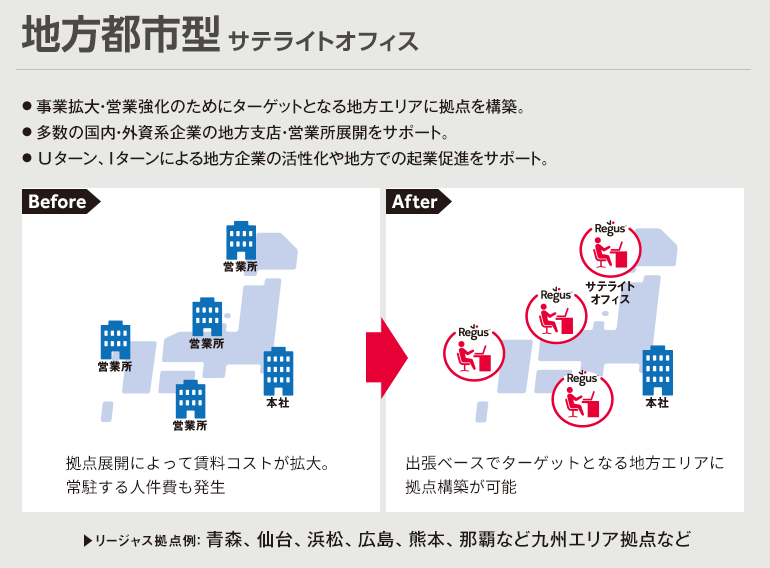 地方都市型 サテライトオフィス

● 事業拡大･営業強化のためにターゲットとなる地方エリアに拠点を構築。
● 多数の国内･外資系企業の地方支店･営業所展開をサポート。
● Uターン、Iターンによる地方企業の活性化や地方での起業促進をサポート。

Before

営業所

営業所

営業所

本社

営業所

拠点展開によって賃料コストが拡大。
常駐する人件費も発生

After

Regus

サテライトオフィス

Regus

Regus

Regus

本社

出張ベースでターゲットとなる地方エリアに拠点構築が可能

▶リージャス拠点例: 青森、仙台、浜松、広島、熊本、那覇など九州エリア拠点など